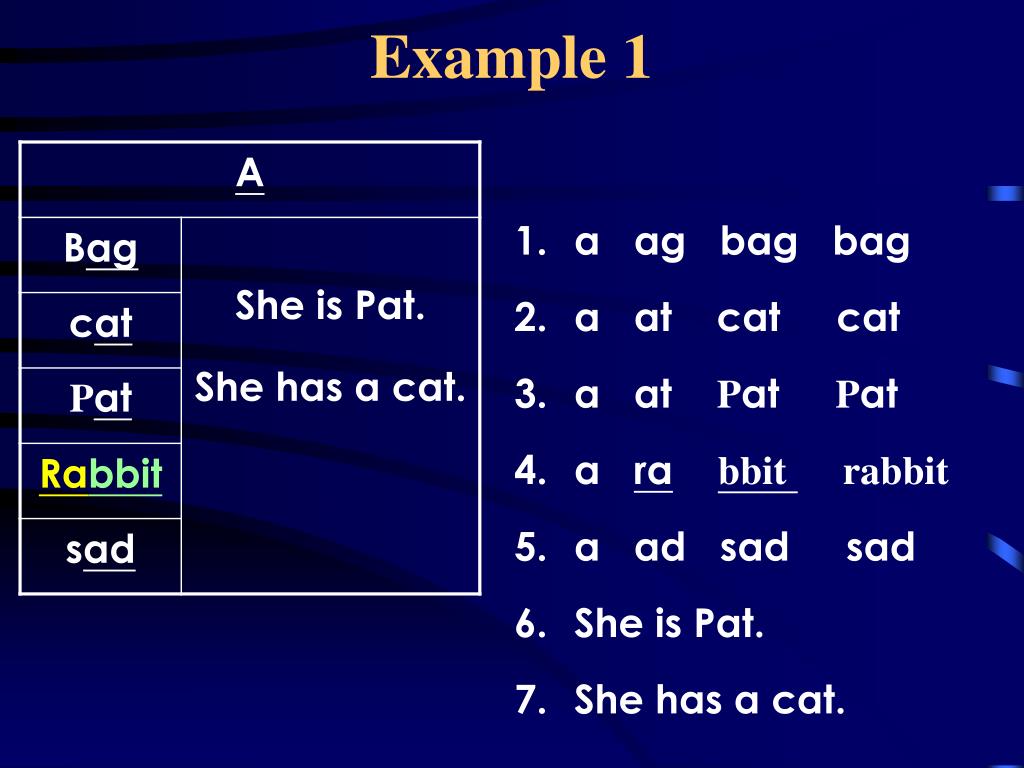 Example 1

| A | |
|---|---|
| Bag | She is Pat. She has a cat. |
| cat | |
| Pat | |
| Rabbit | |
| sad | |

1. a ag bag bag
2. a at cat cat
3. a at Pat Pat
4. a ra bbit rabbit
5. a ad sad sad
6. She is Pat.
7. She has a cat.